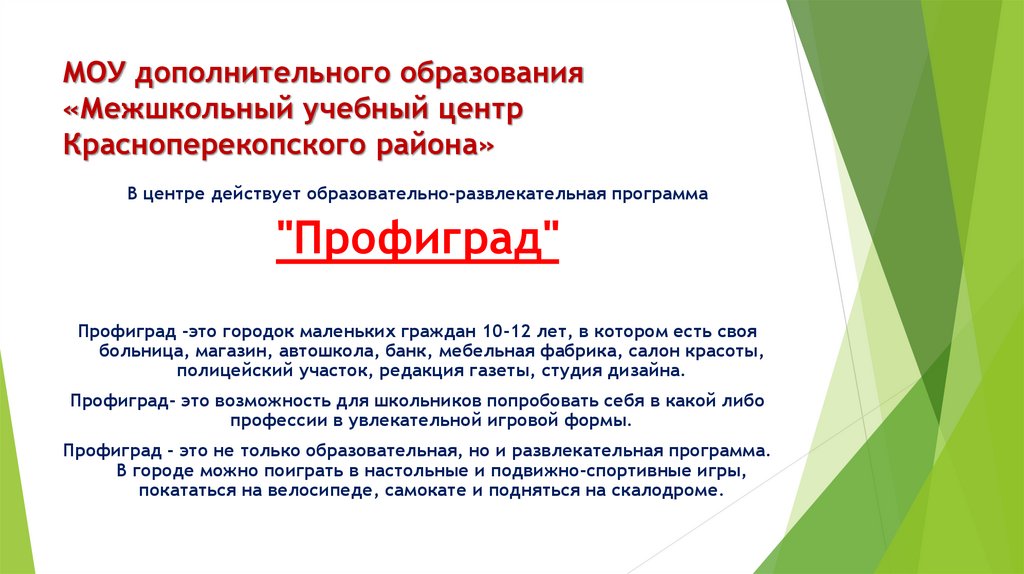 МОУ дополнительного образования «Межшкольный учебный центр Красноперекопского района»

В центре действует образовательно-развлекательная программа

"Профиград"

Профиград -это городок маленьких граждан 10-12 лет, в котором есть своя больница, магазин, автошкола, банк, мебельная фабрика, салон красоты, полицейский участок, редакция газеты, студия дизайна.

Профиград- это возможность для школьников попробовать себя в какой либо профессии в увлекательной игровой формы.

Профиград - это не только образовательная, но и развлекательная программа. В городе можно поиграть в настольные и подвижно-спортивные игры, покататься на велосипеде, самокате и подняться на скалодроме.